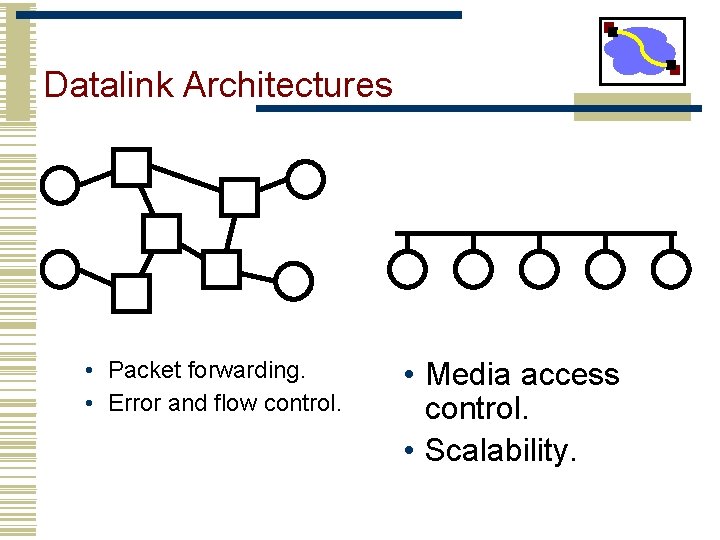 Datalink Architectures

• Packet forwarding.
• Error and flow control.

• Media access control.
• Scalability.